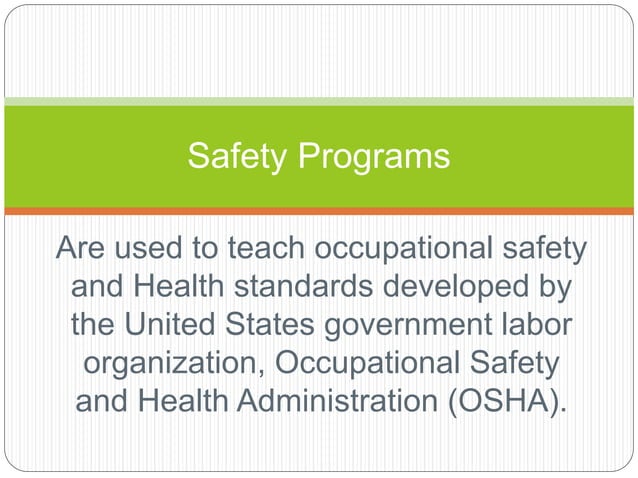 Safety Programs

Are used to teach occupational safety and Health standards developed by the United States government labor organization, Occupational Safety and Health Administration (OSHA).